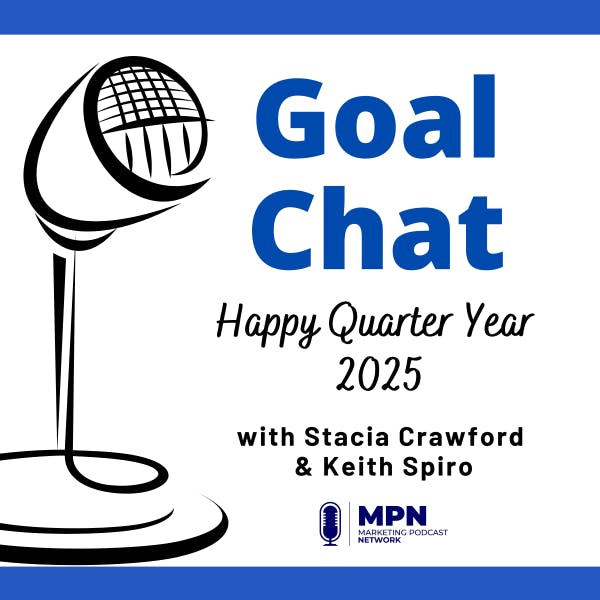 Goal Chat

Happy Quarter Year 2025

with Stacia Crawford & Keith Spiro

MPN
MARKETING PODCAST NETWORK